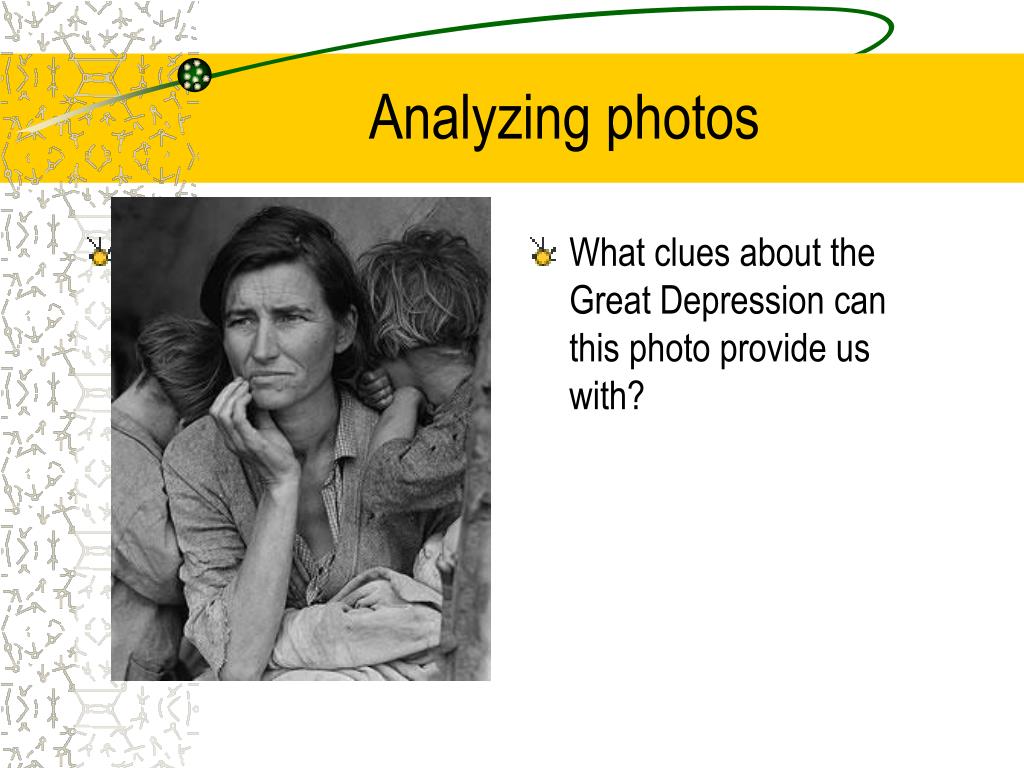 Analyzing photos

What clues about the Great Depression can this photo provide us with?